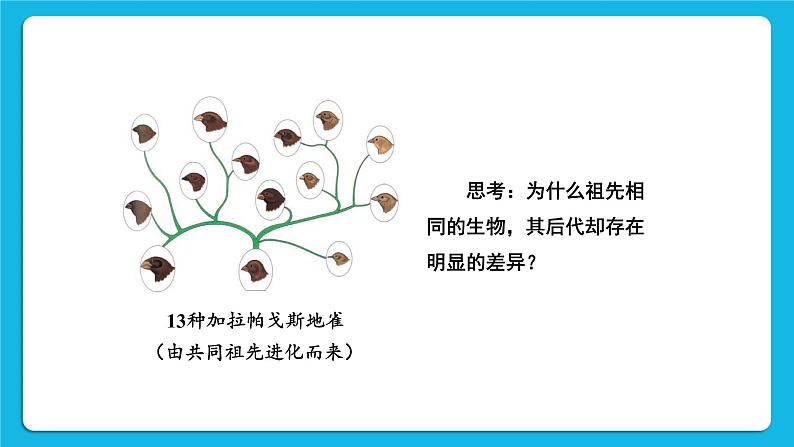 13种加拉帕戈斯地雀
（由共同祖先进化而来）

思考：为什么祖先相同的生物，其后代却存在明显的差异？